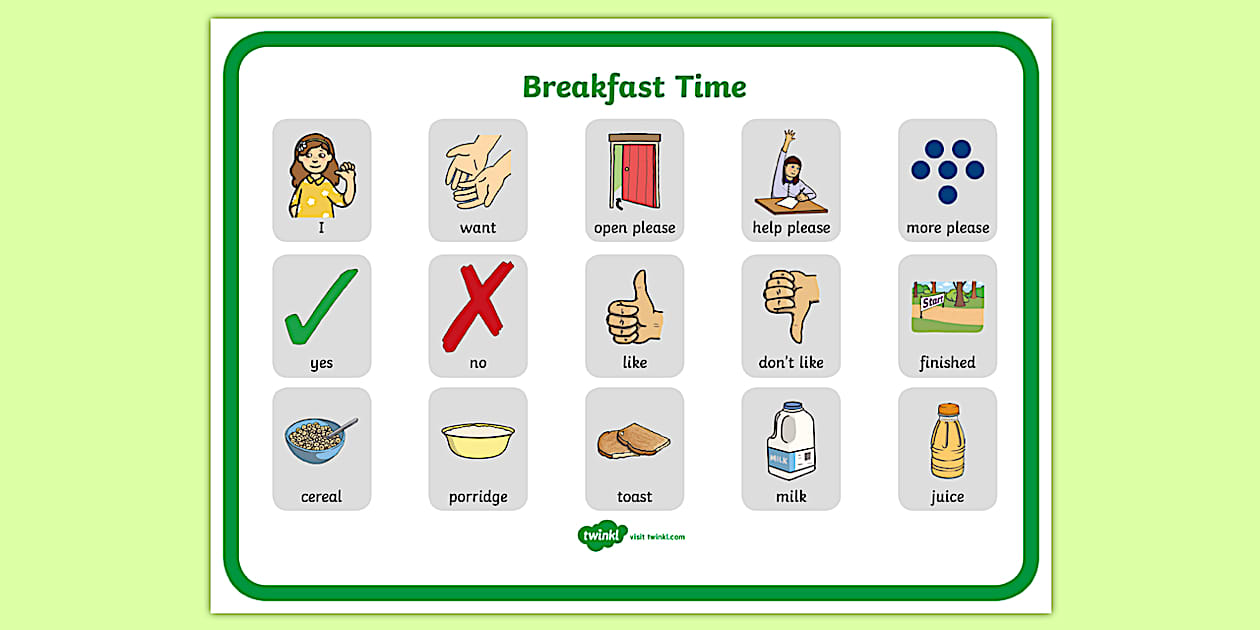 Breakfast Time

I

want

open please

help please

more please

yes

no

like

don't like

Start

finished

cereal

porridge

toast

MILK

milk

juice

twinkl visit twinkl.com